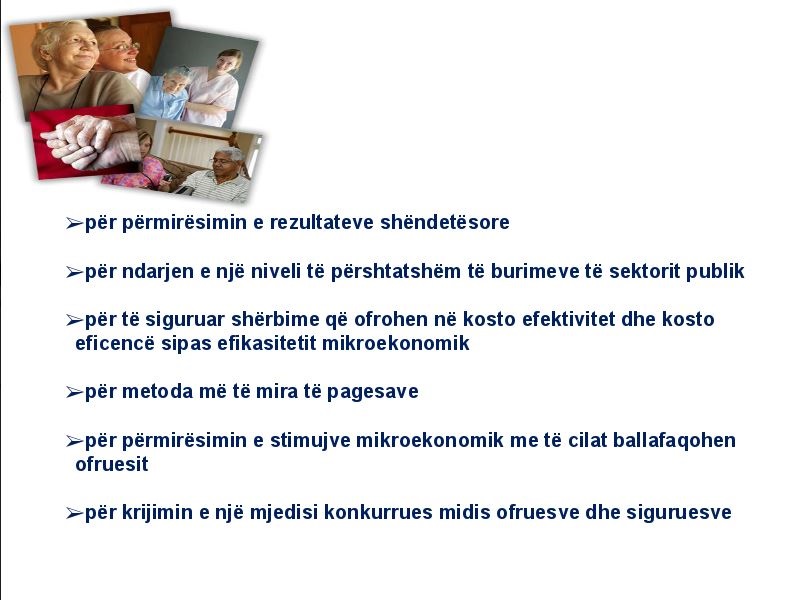 ➢për përmirësimin e rezultateve shëndetësore

➢për ndarjen e një niveli të përshtatshëm të burimeve të sektorit publik

➢për të siguruar shërbime që ofrohen në kosto efektivitet dhe kosto eficencë sipas efikasitetit mikroekonomik

➢për metoda më të mira të pagesave

➢për përmirësimin e stimujve mikroekonomik me të cilat ballafaqohen ofruesit

➢për krijimin e një mjedisi konkurrues midis ofruesve dhe siguruesve